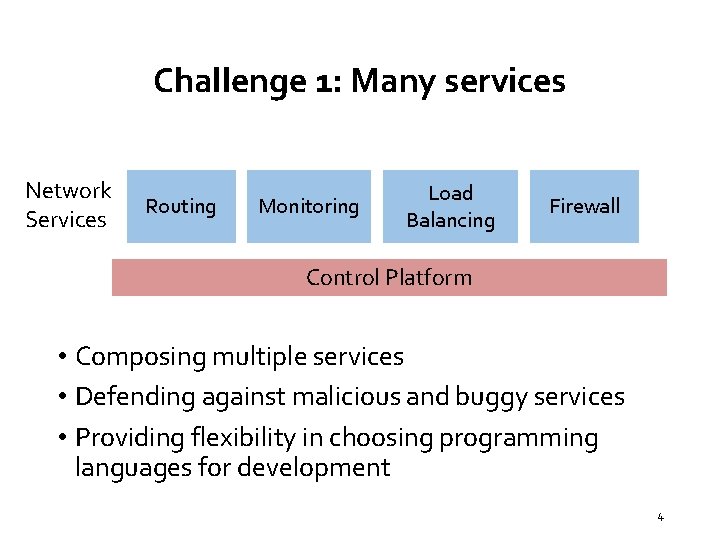 Challenge 1: Many services

Network Services

Routing

Monitoring

Load Balancing

Firewall

Control Platform

• Composing multiple services
• Defending against malicious and buggy services
• Providing flexibility in choosing programming languages for development

4